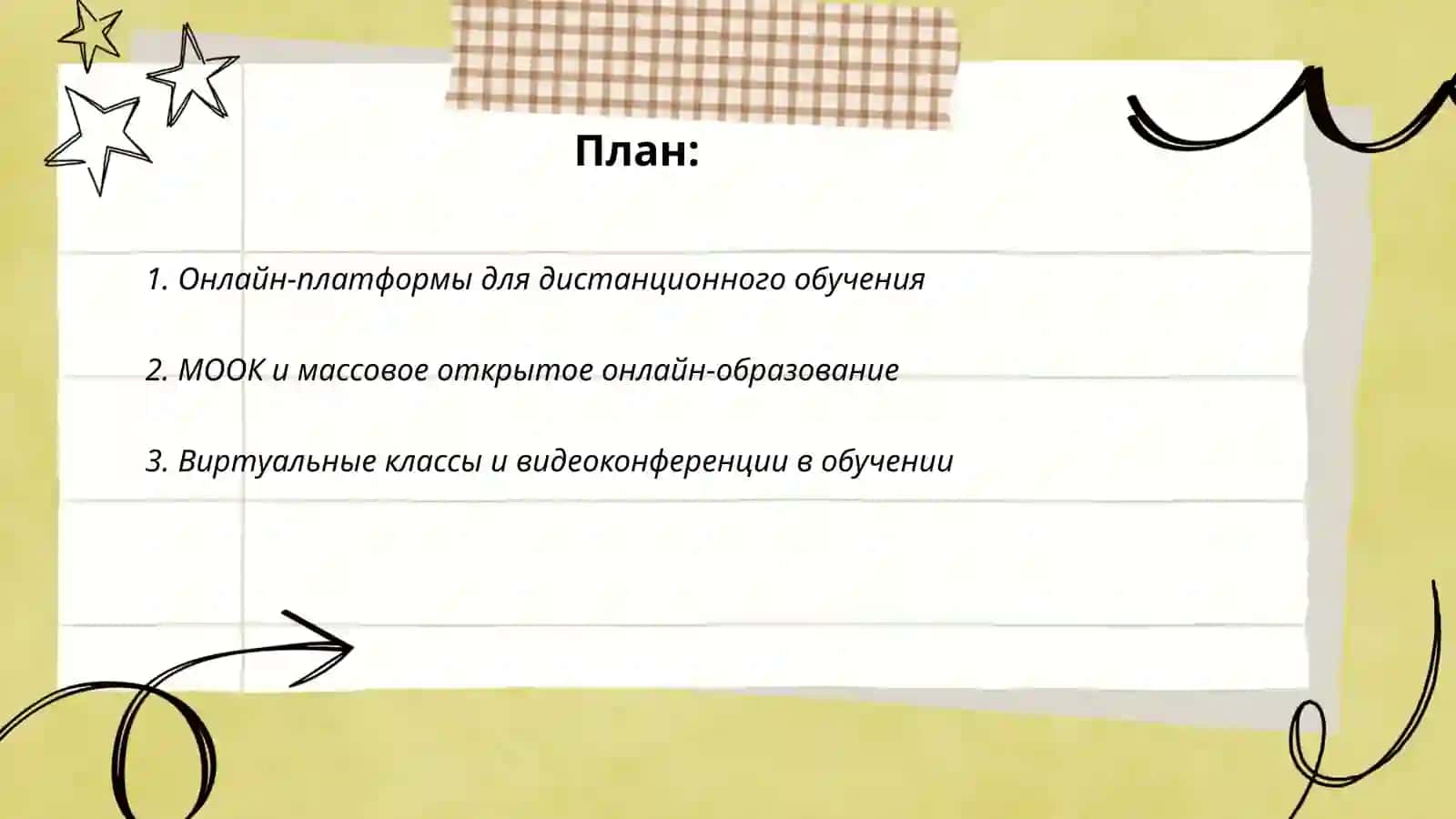 План:

1. Онлайн-платформы для дистанционного обучения

2. МООК и массовое открытое онлайн-образование

3. Виртуальные классы и видеоконференции в обучении